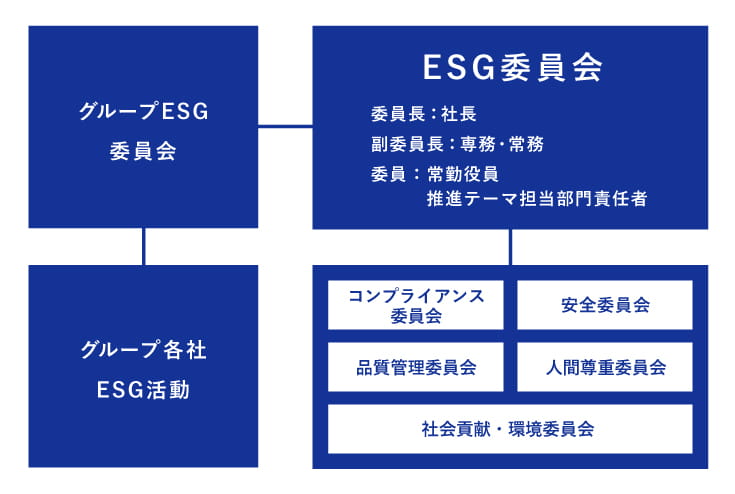 グループESG
委員会

ESG委員会

委員長：社長
副委員長：専務・常務
委員：常勤役員
推進テーマ担当部門責任者

グループ各社
ESG活動

コンプライアンス
委員会

安全委員会

品質管理委員会

人間尊重委員会

社会貢献・環境委員会